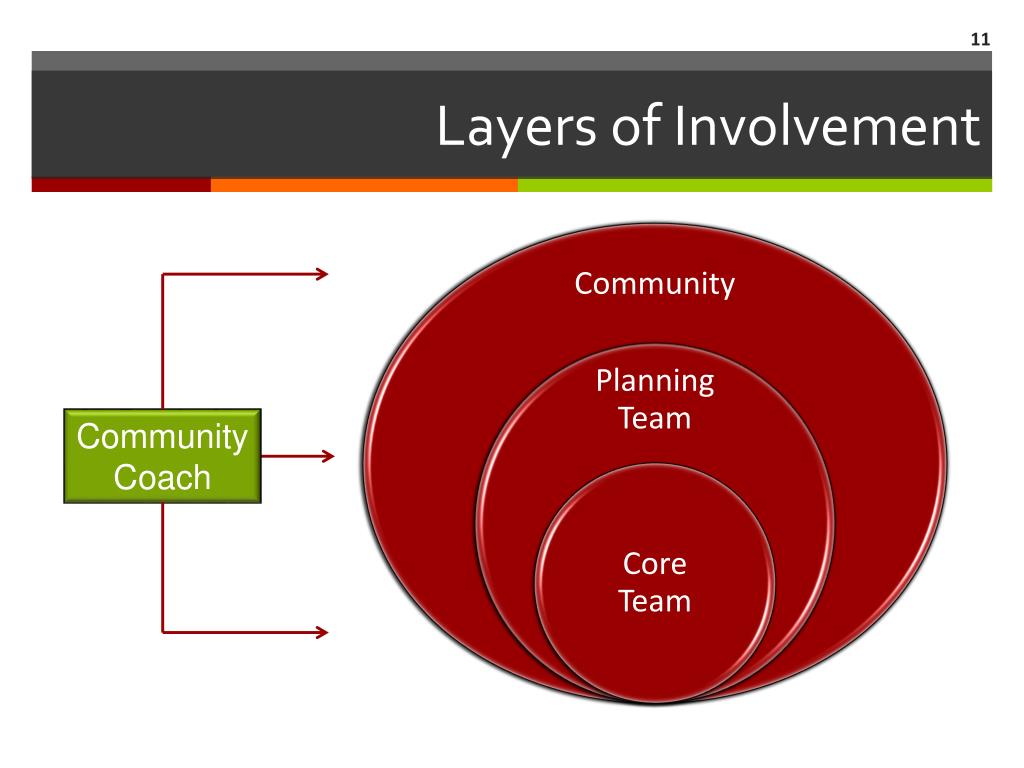 11

Layers of Involvement

Community Coach

Community

Planning Team

Core Team